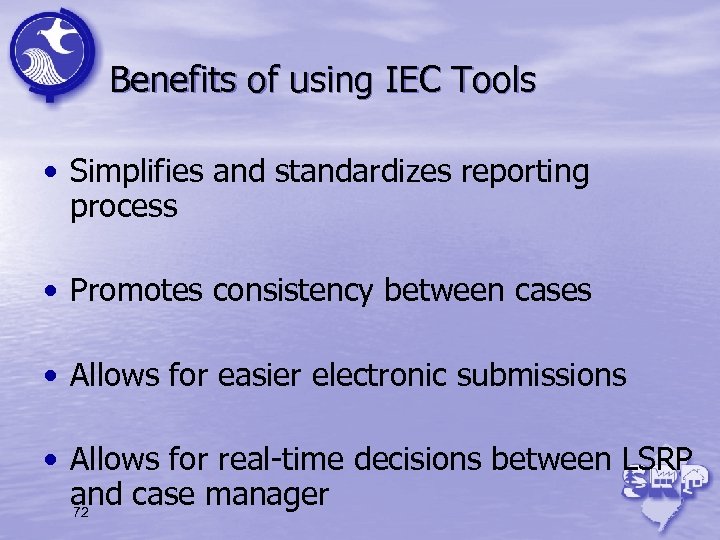 Benefits of using IEC Tools

• Simplifies and standardizes reporting process

• Promotes consistency between cases

• Allows for easier electronic submissions

• Allows for real-time decisions between LSRP and case manager

72

SRP